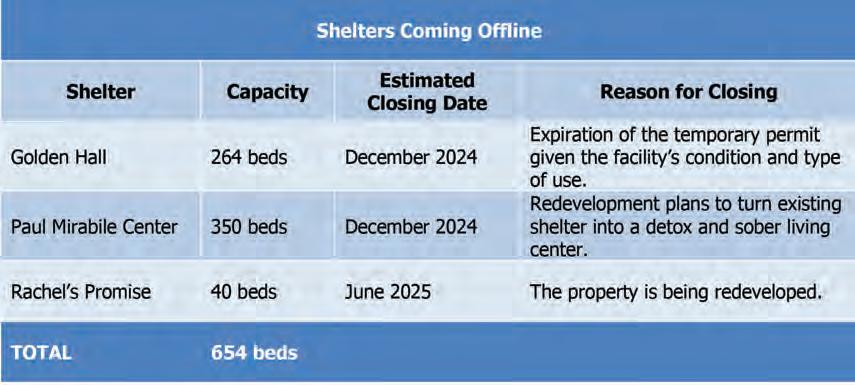 Shelters Coming Offline

| Shelter | Capacity | Estimated Closing Date | Reason for Closing |
|---|---|---|---|
| Golden Hall | 264 beds | December 2024 | Expiration of the temporary permit given the facility's condition and type of use. |
| Paul Mirabile Center | 350 beds | December 2024 | Redevelopment plans to turn existing shelter into a detox and sober living center. |
| Rachel's Promise | 40 beds | June 2025 | The property is being redeveloped. |
| TOTAL | 654 beds | | |